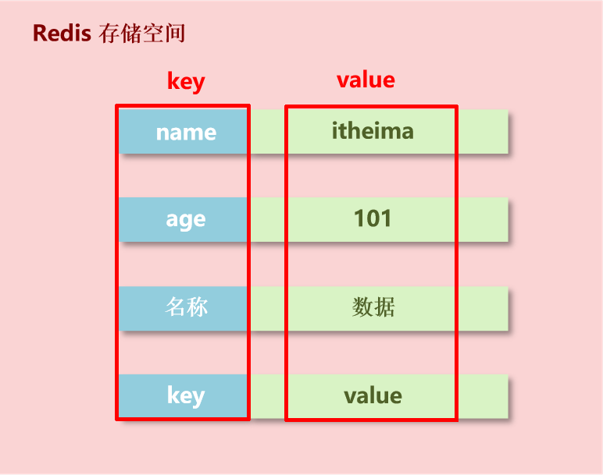 Redis 存储空间

| key | value |
|---|---|
| name | itheima |
| age | 101 |
| 名称 | 数据 |
| key | value |